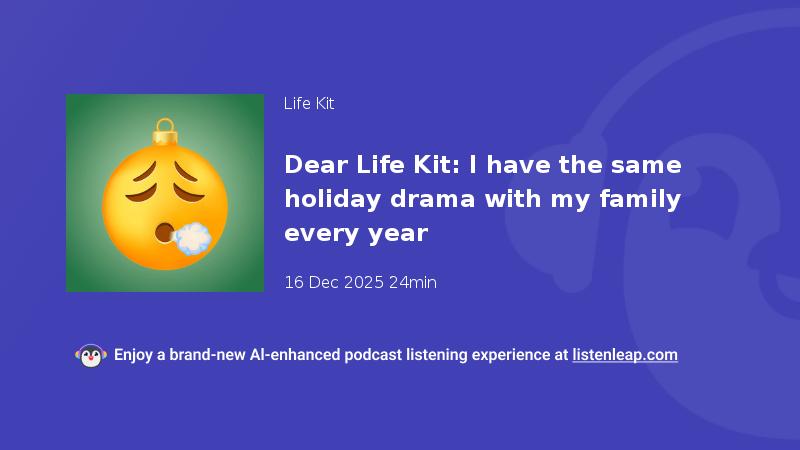 Life Kit

Dear Life Kit: I have the same holiday drama with my family every year

16 Dec 2025 24min

Enjoy a brand-new AI-enhanced podcast listening experience at listenleap.com